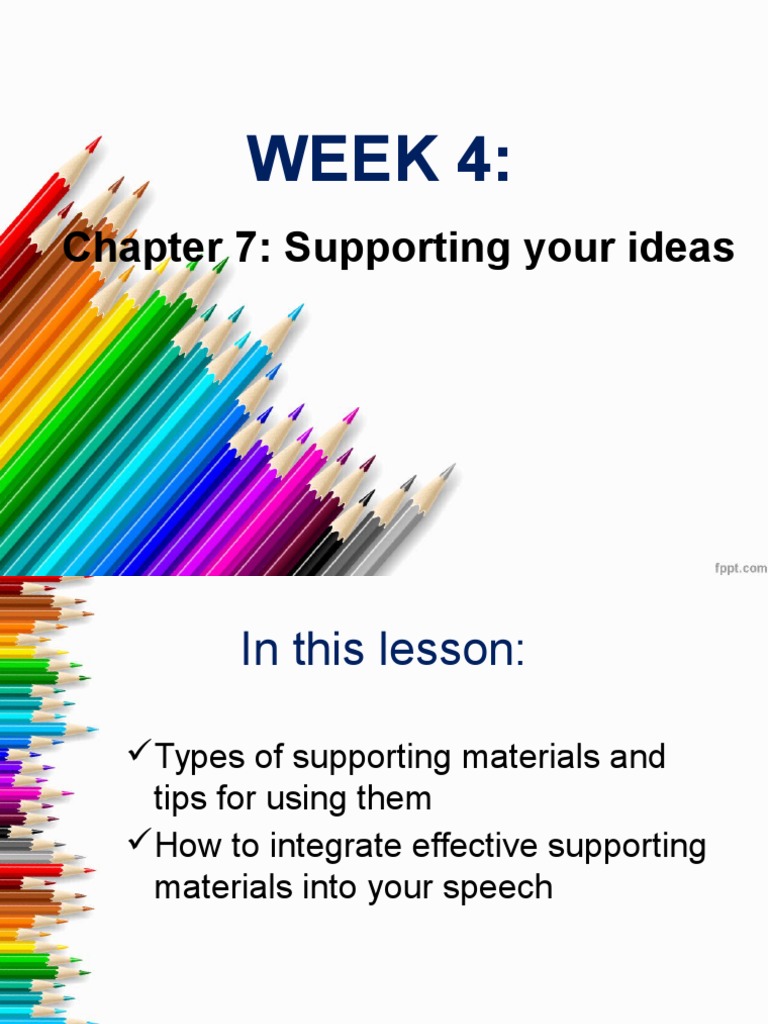 WEEK 4:

Chapter 7: Supporting your ideas

fppt.com

In this lesson:

✓Types of supporting materials and tips for using them
✓How to integrate effective supporting materials into your speech